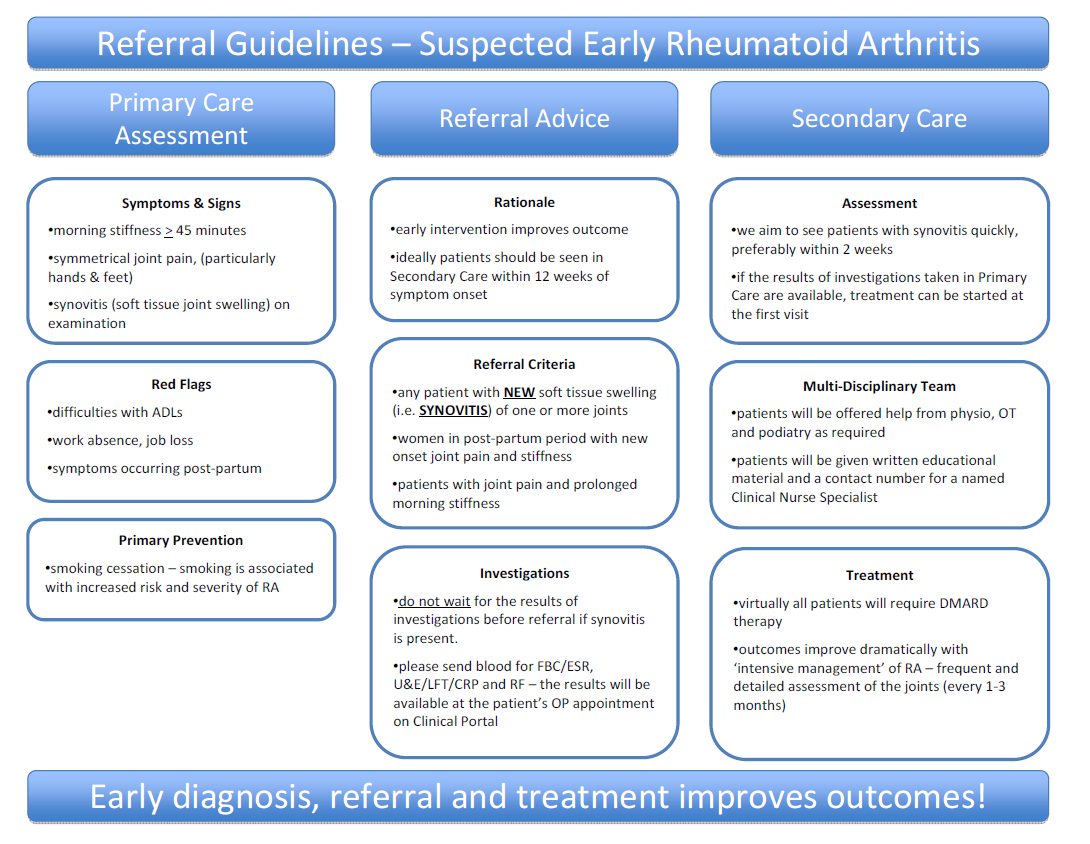 Referral Guidelines – Suspected Early Rheumatoid Arthritis

Primary Care Assessment

Symptoms & Signs

•morning stiffness $\geq$ 45 minutes

•symmetrical joint pain, (particularly hands & feet)

•synovitis (soft tissue joint swelling) on examination

Red Flags

•difficulties with ADLs

•work absence, job loss

•symptoms occurring post-partum

Primary Prevention

•smoking cessation – smoking is associated with increased risk and severity of RA

Referral Advice

Rationale

•early intervention improves outcome

•ideally patients should be seen in Secondary Care within 12 weeks of symptom onset

Referral Criteria

•any patient with NEW soft tissue swelling (i.e. SYNOVITIS) of one or more joints

•women in post-partum period with new onset joint pain and stiffness

•patients with joint pain and prolonged morning stiffness

Investigations

•do not wait for the results of investigations before referral if synovitis is present.

•please send blood for FBC/ESR, U&E/LFT/CRP and RF – the results will be available at the patient's OP appointment on Clinical Portal

Secondary Care

Assessment

•we aim to see patients with synovitis quickly, preferably within 2 weeks

•if the results of investigations taken in Primary Care are available, treatment can be started at the first visit

Multi-Disciplinary Team

•patients will be offered help from physio, OT and podiatry as required

•patients will be given written educational material and a contact number for a named Clinical Nurse Specialist

Treatment

•virtually all patients will require DMARD therapy

•outcomes improve dramatically with 'intensive management' of RA – frequent and detailed assessment of the joints (every 1-3 months)

Early diagnosis, referral and treatment improves outcomes!